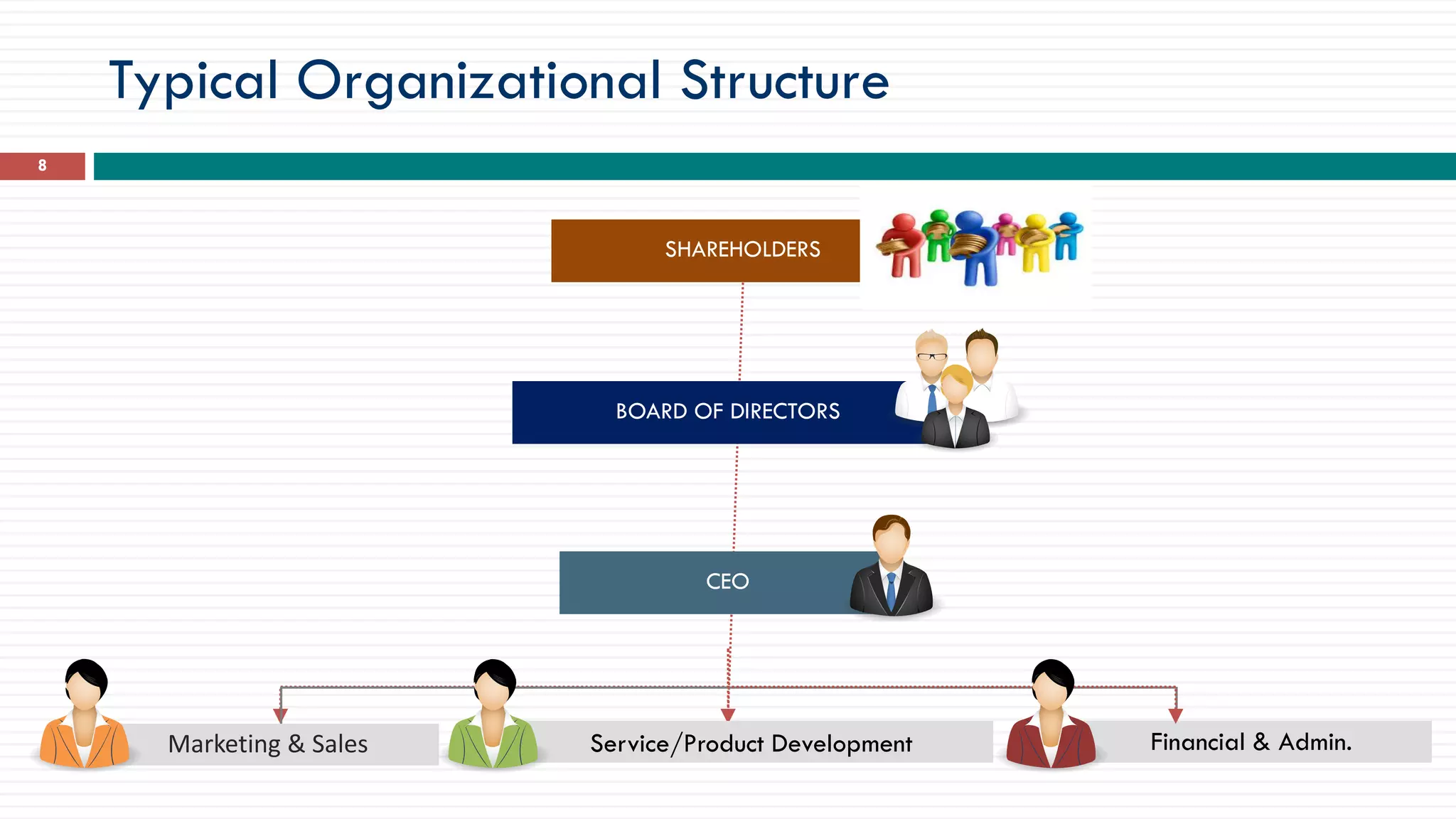 Typical Organizational Structure

8

SHAREHOLDERS

BOARD OF DIRECTORS

CEO

Marketing & Sales

Service/Product Development

Financial & Admin.